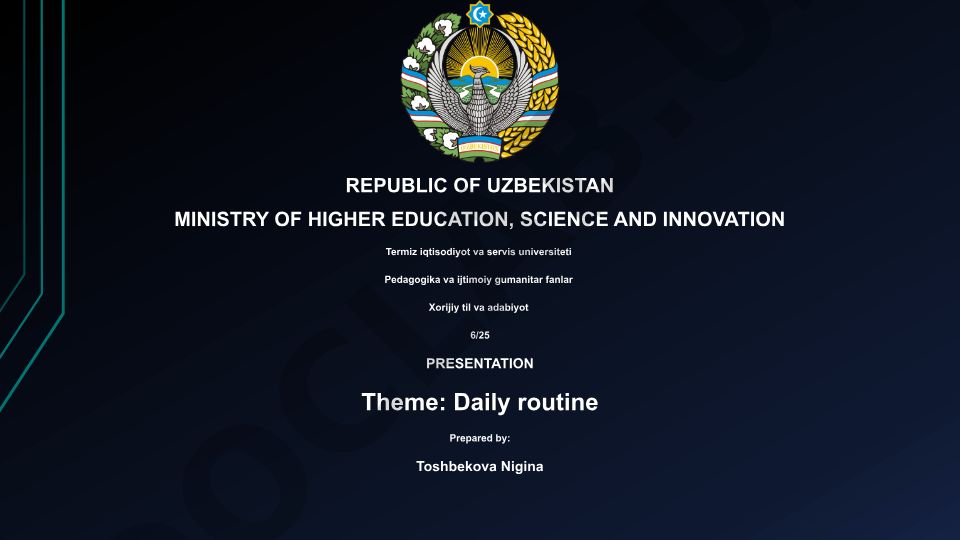 REPUBLIC OF UZBEKISTAN
MINISTRY OF HIGHER EDUCATION, SCIENCE AND INNOVATION

Termiz iqtisodiyot va servis universiteti

Pedagogika va ijtimoiy gumanitar fanlar

Xorijiy til va adabiyot

6/25

PRESENTATION

Theme: Daily routine

Prepared by:

Toshbekova Nigina